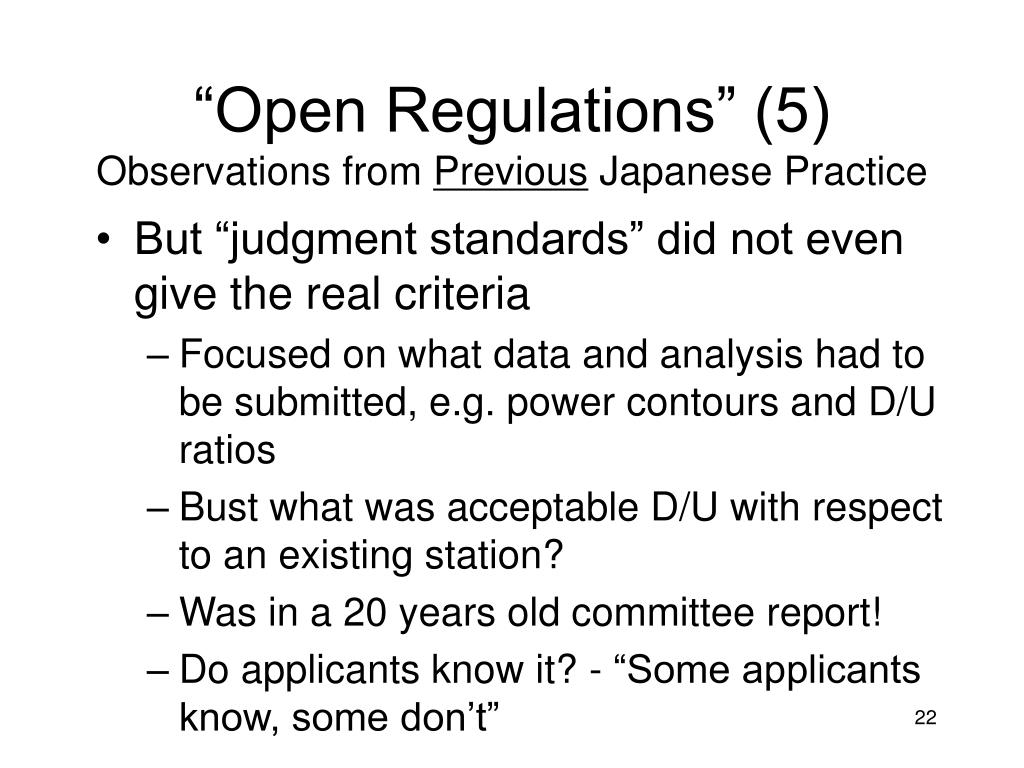 “Open Regulations” (5)
Observations from Previous Japanese Practice

• But “judgment standards” did not even give the real criteria
– Focused on what data and analysis had to be submitted, e.g. power contours and D/U ratios
– Bust what was acceptable D/U with respect to an existing station?
– Was in a 20 years old committee report!
– Do applicants know it? - “Some applicants know, some don’t”

22